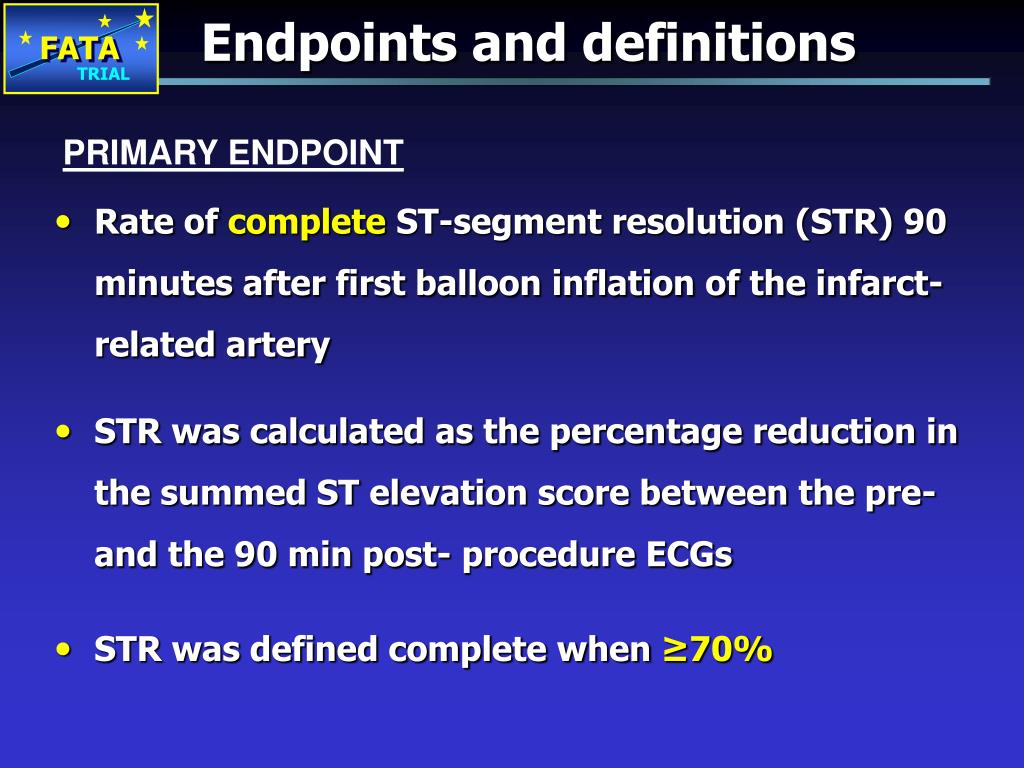 FATA TRIAL

Endpoints and definitions

PRIMARY ENDPOINT

• Rate of complete ST-segment resolution (STR) 90 minutes after first balloon inflation of the infarct-related artery

• STR was calculated as the percentage reduction in the summed ST elevation score between the pre- and the 90 min post- procedure ECGs

• STR was defined complete when ≥70%